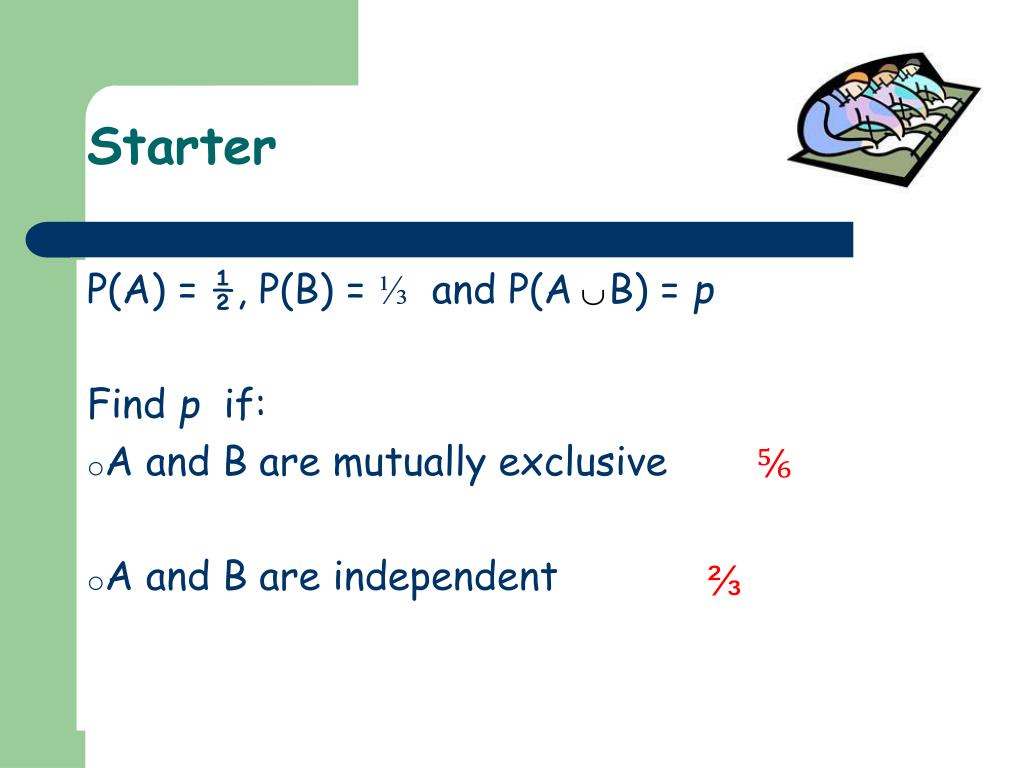 Starter

$P(A) = \frac{1}{2}$, $P(B) = \frac{1}{3}$ and $P(A \cup B) = p$

Find $p$ if:

o A and B are mutually exclusive $\frac{5}{6}$

o A and B are independent $\frac{2}{3}$